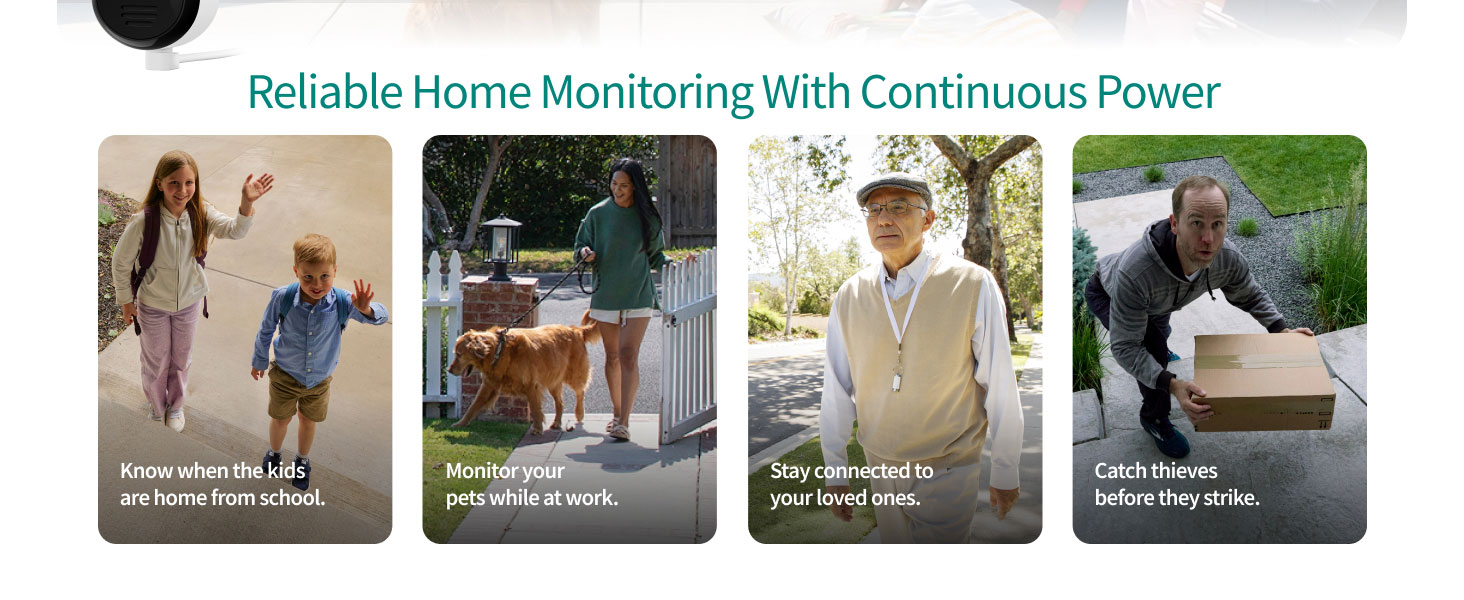 Reliable Home Monitoring With Continuous Power

Know when the kids are home from school.

Monitor your pets while at work.

Stay connected to your loved ones.

Catch thieves before they strike.